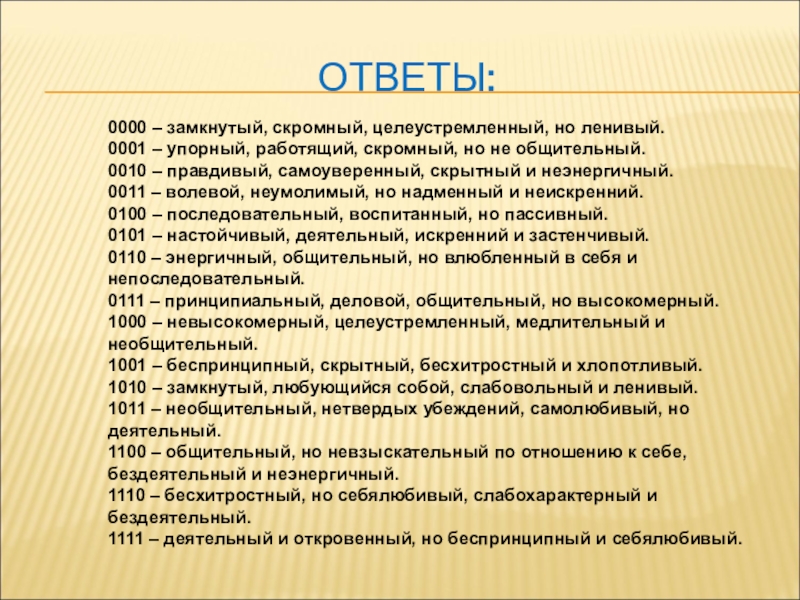 ОТВЕТЫ:

0000 – замкнутый, скромный, целеустремленный, но ленивый.
0001 – упорный, работящий, скромный, но не общительный.
0010 – правдивый, самоуверенный, скрытный и неэнергичный.
0011 – волевой, неумолимый, но надменный и неискренний.
0100 – последовательный, воспитанный, но пассивный.
0101 – настойчивый, деятельный, искренний и застенчивый.
0110 – энергичный, общительный, но влюбленный в себя и непоследовательный.
0111 – принципиальный, деловой, общительный, но высокомерный.
1000 – невысокомерный, целеустремленный, медлительный и необщительный.
1001 – беспринципный, скрытный, бесхитростный и хлопотливый.
1010 – замкнутый, любующийся собой, слабовольный и ленивый.
1011 – необщительный, нетвердых убеждений, самолюбивый, но деятельный.
1100 – общительный, но невзыскательный по отношению к себе, бездеятельный и неэнергичный.
1110 – бесхитростный, но себялюбивый, слабохарактерный и бездеятельный.
1111 – деятельный и откровенный, но беспринципный и себялюбивый.